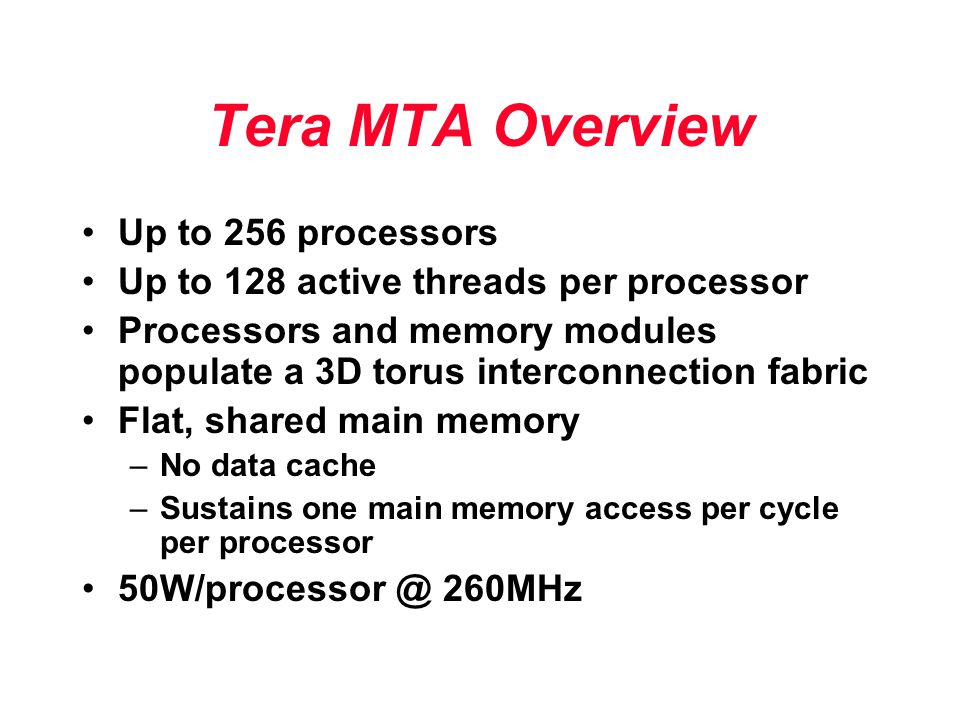 Tera MTA Overview

• Up to 256 processors
• Up to 128 active threads per processor
• Processors and memory modules populate a 3D torus interconnection fabric
• Flat, shared main memory
  – No data cache
  – Sustains one main memory access per cycle per processor
• 50W/processor @ 260MHz